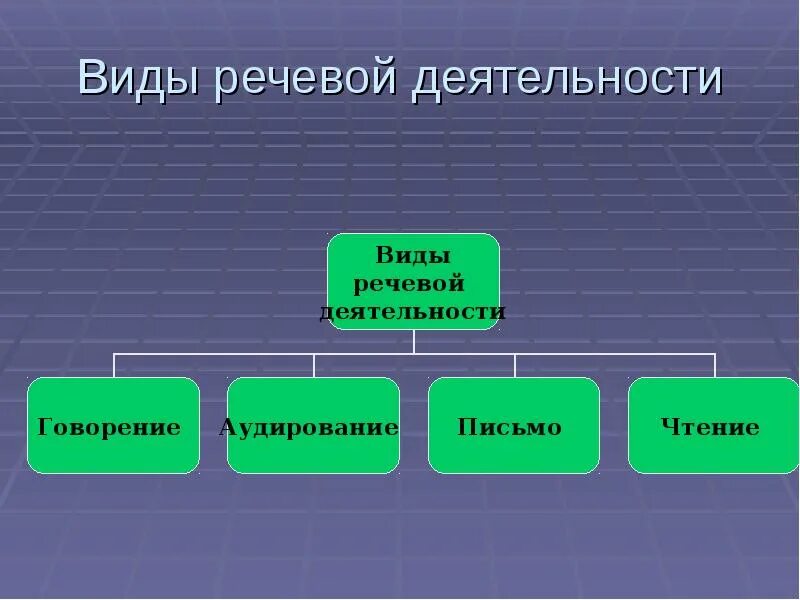 Виды речевой деятельности

Виды речевой деятельности

Говорение

Аудирование

Письмо

Чтение